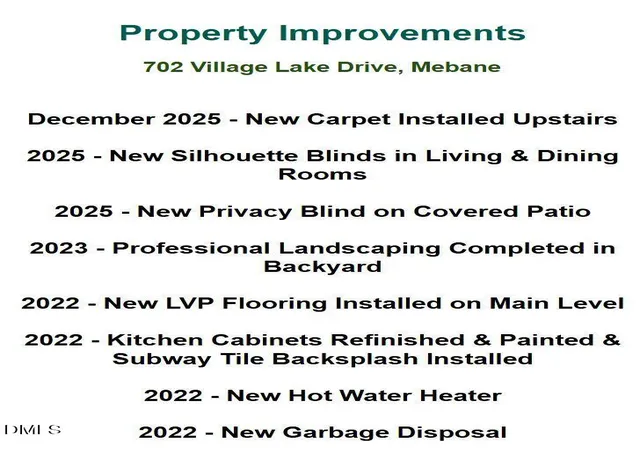 Property Improvements

702 Village Lake Drive, Mebane

December 2025 - New Carpet Installed Upstairs

2025 - New Silhouette Blinds in Living & Dining Rooms

2025 - New Privacy Blind on Covered Patio

2023 - Professional Landscaping Completed in Backyard

2022 - New LVP Flooring Installed on Main Level

2022 - Kitchen Cabinets Refinished & Painted & Subway Tile Backsplash Installed

2022 - New Hot Water Heater

2022 - New Garbage Disposal

DMLS